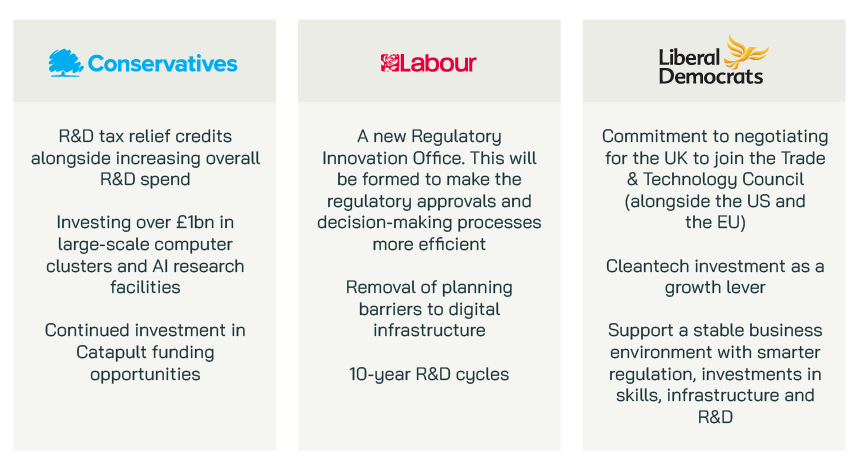 Conservatives

R&D tax relief credits alongside increasing overall R&D spend

Investing over £1bn in large-scale computer clusters and AI research facilities

Continued investment in Catapult funding opportunities

Labour

A new Regulatory Innovation Office. This will be formed to make the regulatory approvals and decision-making processes more efficient

Removal of planning barriers to digital infrastructure

10-year R&D cycles

Liberal Democrats

Commitment to negotiating for the UK to join the Trade & Technology Council (alongside the US and the EU)

Cleantech investment as a growth lever

Support a stable business environment with smarter regulation, investments in skills, infrastructure and R&D